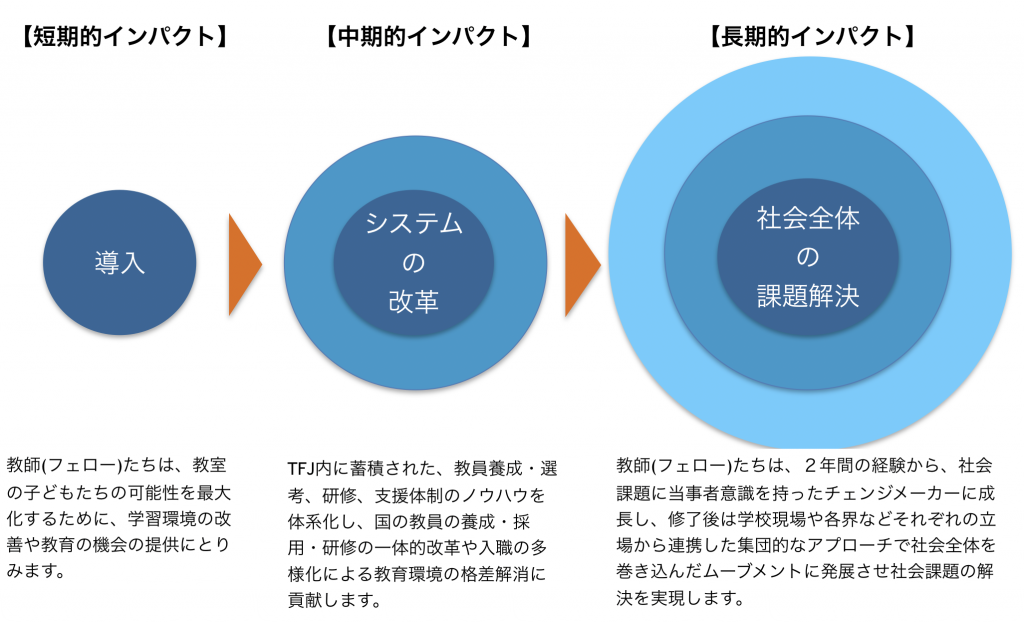 【短期的インパクト】

導入

教師(フェロー)たちは、教室の子どもたちの可能性を最大化するために、学習環境の改善や教育の機会の提供にとりみます。

【中期的インパクト】

システム
の
改革

TFJ内に蓄積された、教員養成・選考、研修、支援体制のノウハウを体系化し、国の教員の養成・採用・研修の一体的改革や入職の多様化による教育環境の格差解消に貢献します。

【長期的インパクト】

社会全体
の
課題解決

教師(フェロー)たちは、２年間の経験から、社会課題に当事者意識を持ったチェンジメーカーに成長し、修了後は学校現場や各界などそれぞれの立場から連携した集団的なアプローチで社会全体を巻き込んだムーブメントに発展させ社会課題の解決を実現します。